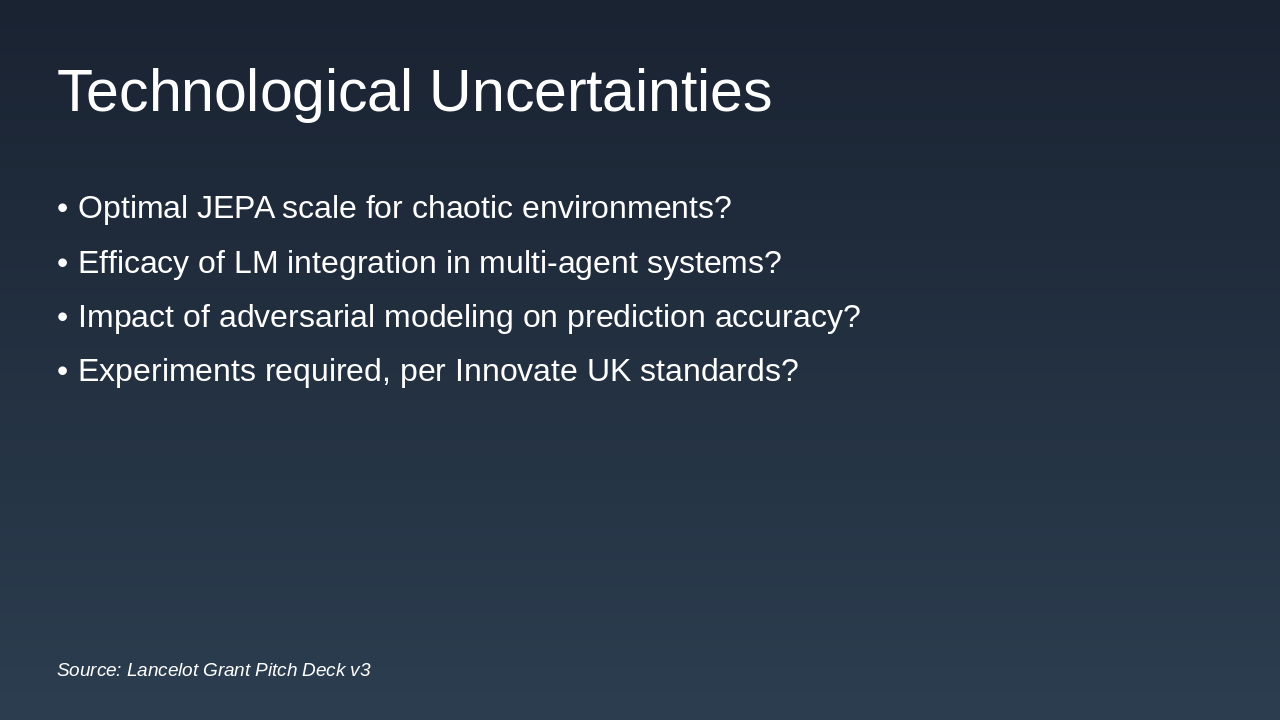 Technological Uncertainties

• Optimal JEPA scale for chaotic environments?
• Efficacy of LM integration in multi-agent systems?
• Impact of adversarial modeling on prediction accuracy?
• Experiments required, per Innovate UK standards?

Source: Lancelot Grant Pitch Deck v3